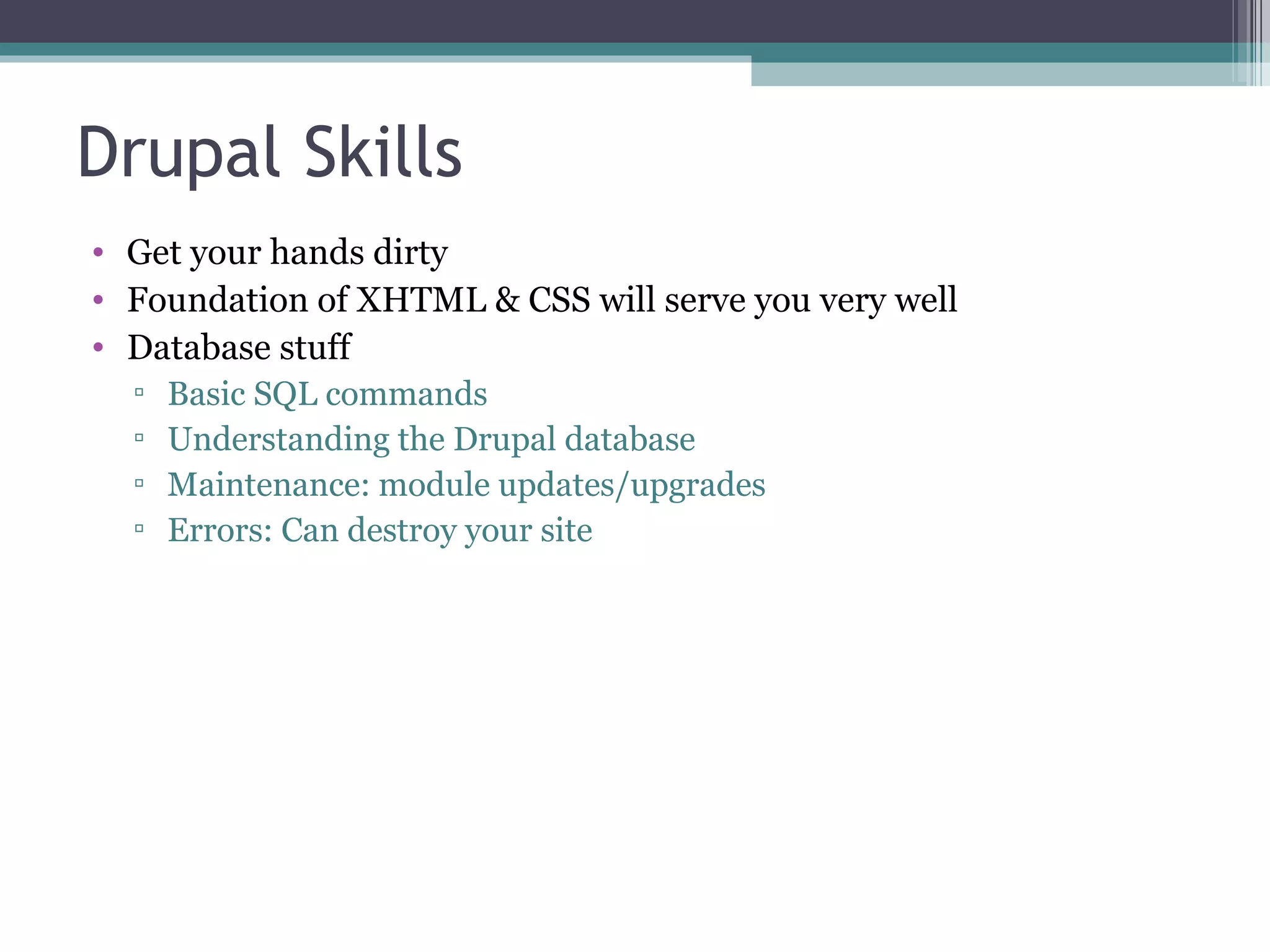 Drupal Skills

• Get your hands dirty
• Foundation of XHTML & CSS will serve you very well
• Database stuff
 ▫ Basic SQL commands
 ▫ Understanding the Drupal database
 ▫ Maintenance: module updates/upgrades
 ▫ Errors: Can destroy your site